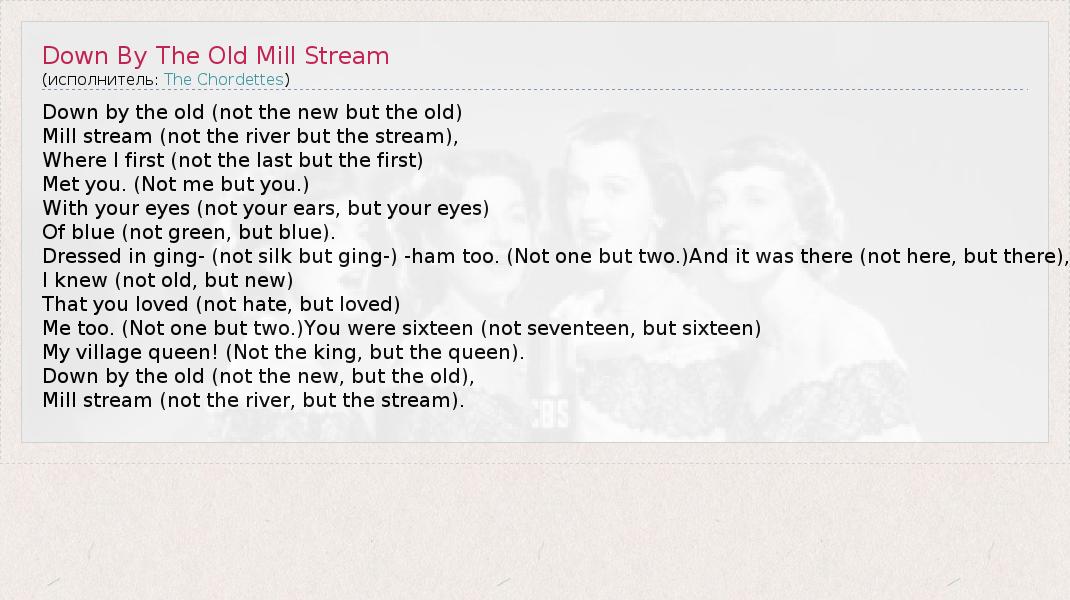 Down By The Old Mill Stream
(исполнитель: The Chordettes)

Down by the old (not the new but the old)
Mill stream (not the river but the stream),
Where I first (not the last but the first)
Met you. (Not me but you.)
With your eyes (not your ears, but your eyes)
Of blue (not green, but blue).
Dressed in ging- (not silk but ging-) -ham too. (Not one but two.)And it was there (not here, but there),
I knew (not old, but new)
That you loved (not hate, but loved)
Me too. (Not one but two.)You were sixteen (not seventeen, but sixteen)
My village queen! (Not the king, but the queen).
Down by the old (not the new, but the old),
Mill stream (not the river, but the stream).

CBS